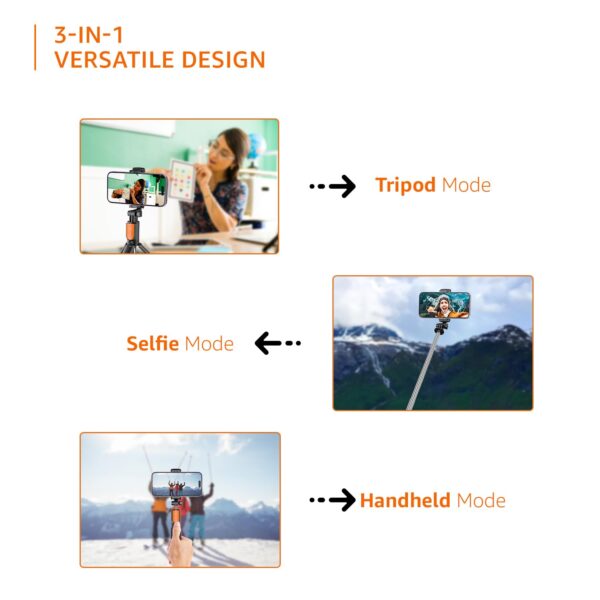 3-IN-1
VERSATILE DESIGN

Tripod Mode

Selfie Mode

Handheld Mode